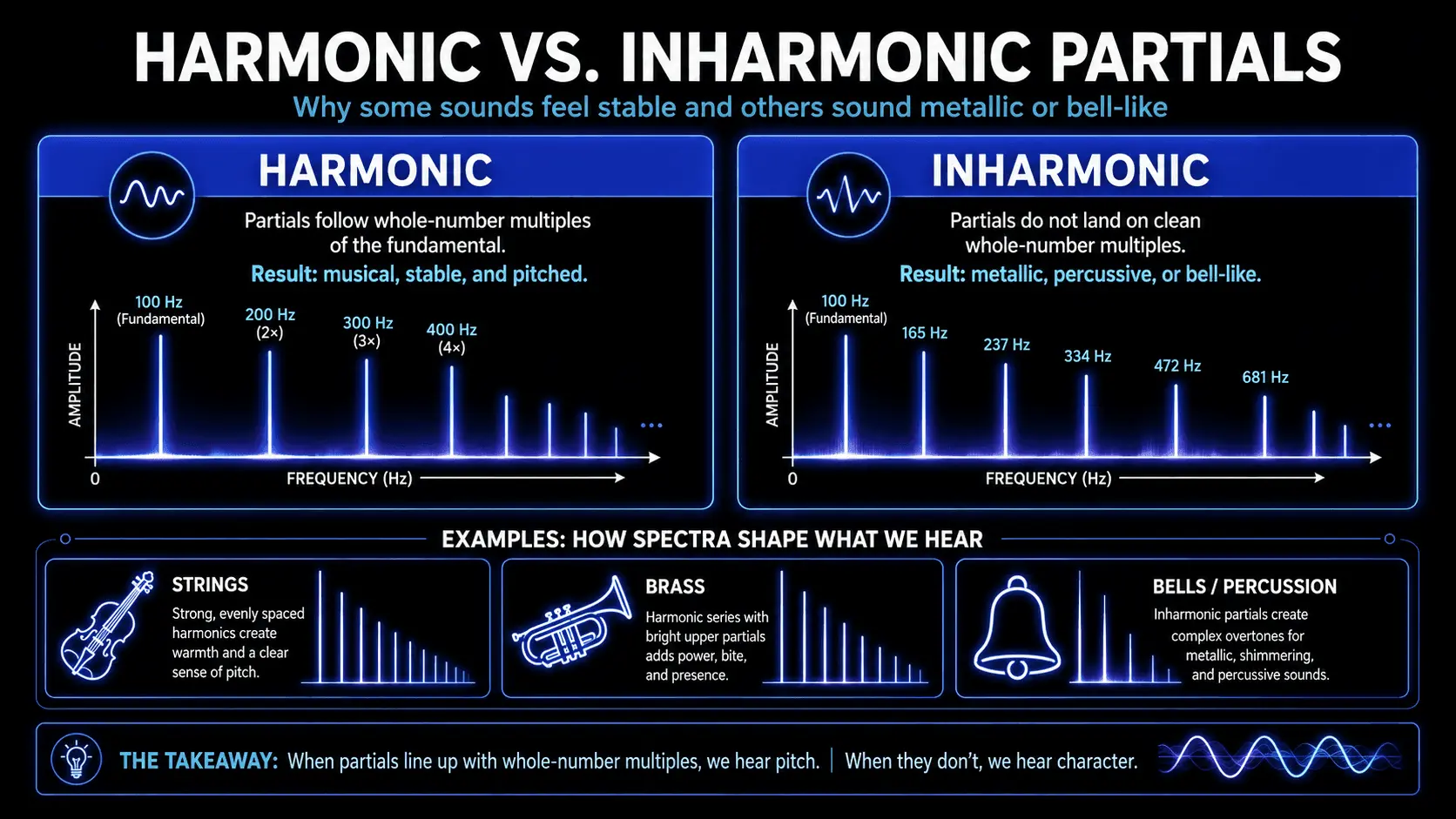 HARMONIC VS. INHARMONIC PARTIALS

Why some sounds feel stable and others sound metallic or bell-like

HARMONIC

Partials follow whole-number multiples of the fundamental.

Result: musical, stable, and pitched.

AMPLITUDE

100 Hz (Fundamental)

200 Hz (2×)

300 Hz (3×)

400 Hz (4×)

...

0

FREQUENCY (Hz)

INHARMONIC

Partials do not land on clean whole-number multiples.

Result: metallic, percussive, or bell-like.

AMPLITUDE

100 Hz (Fundamental)

165 Hz

237 Hz

334 Hz

472 Hz

681 Hz

...

0

FREQUENCY (Hz)

EXAMPLES: HOW SPECTRA SHAPE WHAT WE HEAR

STRINGS

Strong, evenly spaced harmonics create warmth and a clear sense of pitch.

BRASS

Harmonic series with bright upper partials adds power, bite, and presence.

BELLS / PERCUSSION

Inharmonic partials create complex overtones for metallic, shimmering, and percussive sounds.

THE TAKEAWAY: When partials line up with whole-number multiples, we hear pitch. | When they don't, we hear character.